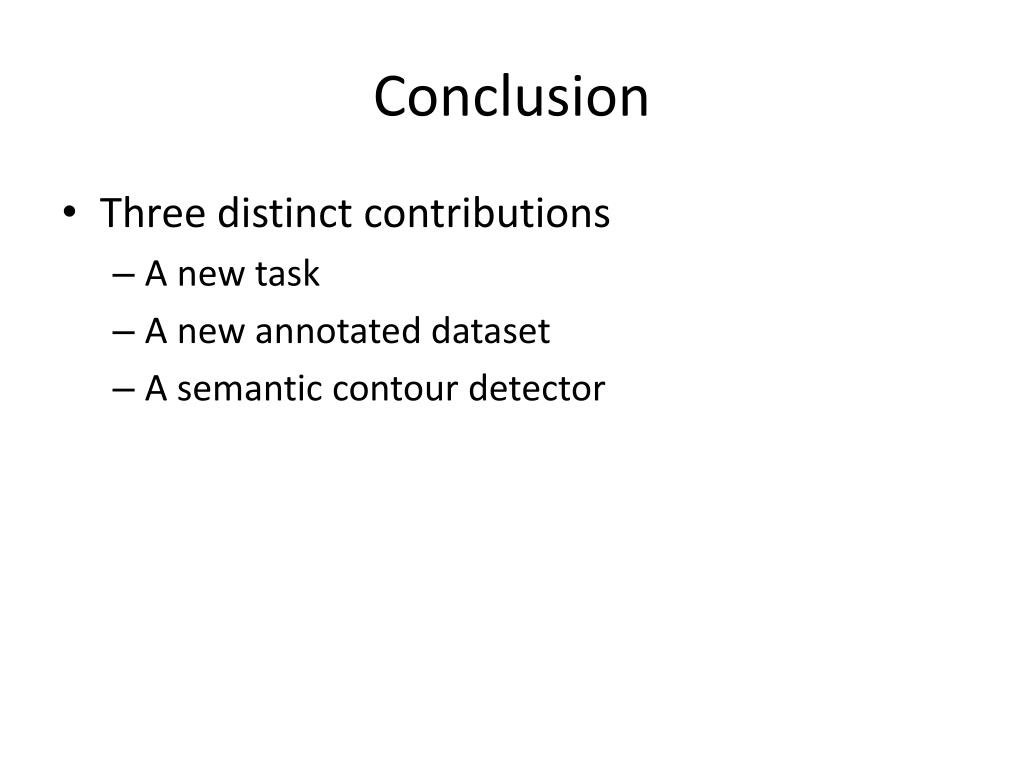 Conclusion

• Three distinct contributions
– A new task
– A new annotated dataset
– A semantic contour detector